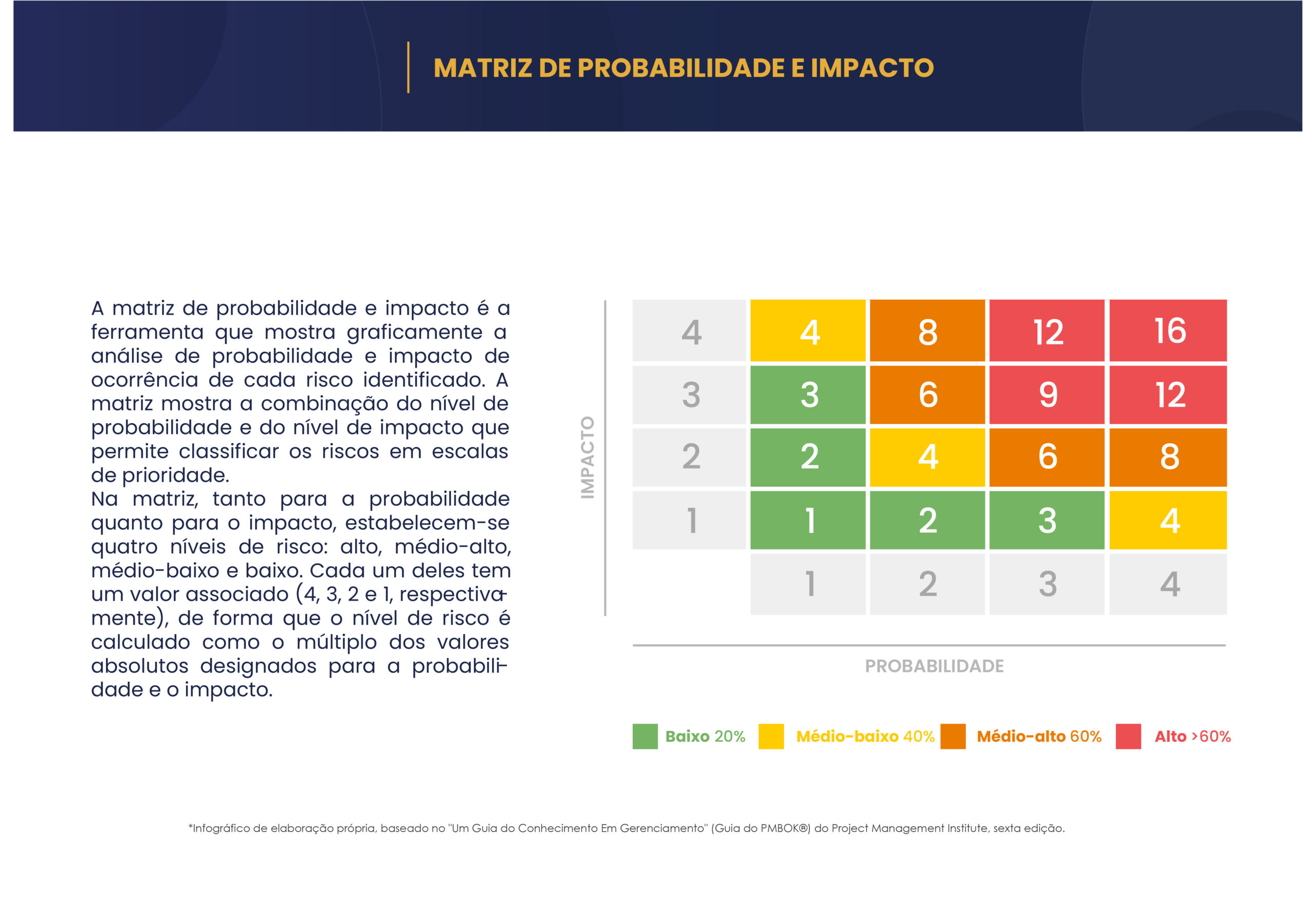 MATRIZ DE PROBABILIDADE E IMPACTO

A matriz de probabilidade e impacto é a ferramenta que mostra graficamente a análise de probabilidade e impacto de ocorrência de cada risco identificado. A matriz mostra a combinação do nível de probabilidade e do nível de impacto que permite classificar os riscos em escalas de prioridade.
Na matriz, tanto para a probabilidade quanto para o impacto, estabelecem-se quatro níveis de risco: alto, médio-alto, médio-baixo e baixo. Cada um deles tem um valor associado (4, 3, 2 e 1, respectivamente), de forma que o nível de risco é calculado como o múltiplo dos valores absolutos designados para a probabilidade e o impacto.

IMPACTO

| 4 | 4 | 8 | 12 | 16 |
|---|---|---|---|---|
| 3 | 3 | 6 | 9 | 12 |
| 2 | 2 | 4 | 6 | 8 |
| 1 | 1 | 2 | 3 | 4 |
|  | 1 | 2 | 3 | 4 |

PROBABILIDADE

Baixo 20% Médio-baixo 40% Médio-alto 60% Alto >60%

*Infográfico de elaboração própria, baseado no "Um Guia do Conhecimento Em Gerenciamento" (Guia do PMBOK®) do Project Management Institute, sexta edição.